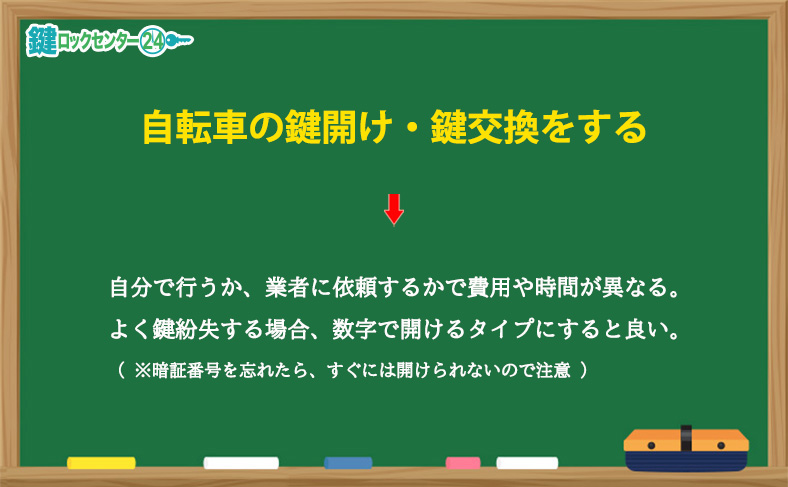 鍵ロックセンター24

自転車の鍵開け・鍵交換をする

自分で行うか、業者に依頼するかで費用や時間が異なる。
よく鍵紛失する場合、数字で開けるタイプにすると良い。
（ ※暗証番号を忘れたら、すぐには開けられないので注意 ）